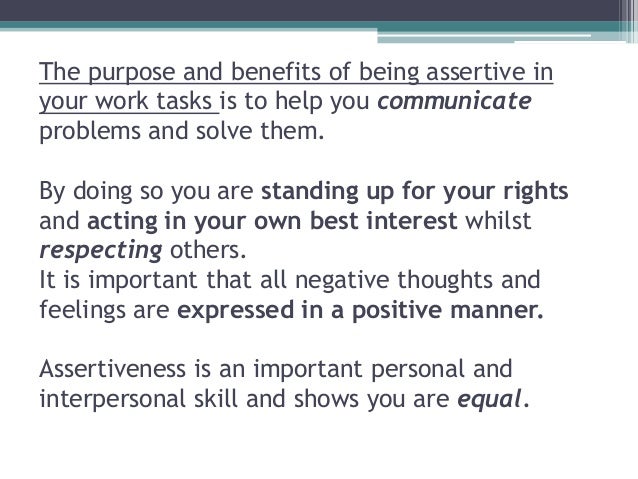 The purpose and benefits of being assertive in your work tasks is to help you communicate problems and solve them.

By doing so you are standing up for your rights and acting in your own best interest whilst respecting others.
It is important that all negative thoughts and feelings are expressed in a positive manner.

Assertiveness is an important personal and interpersonal skill and shows you are equal.